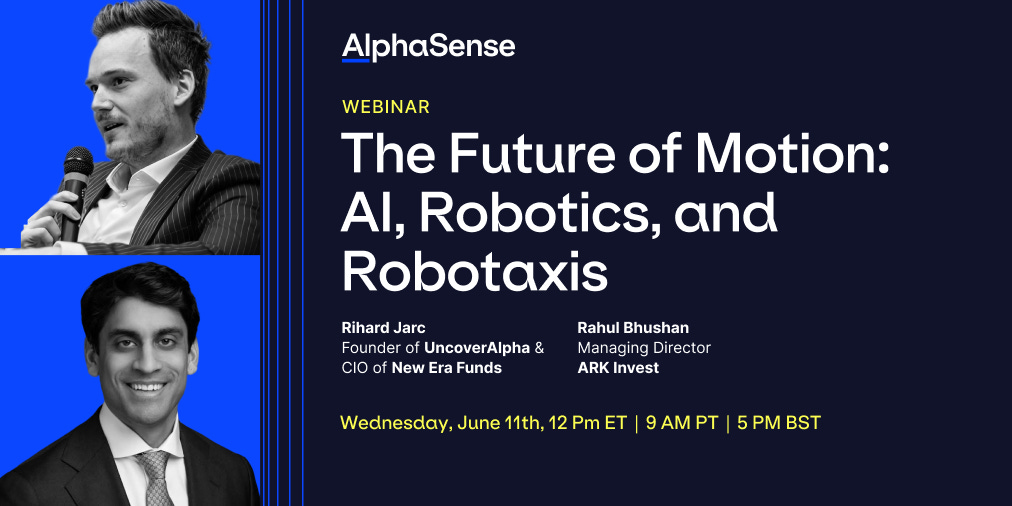 AlphaSense

WEBINAR

The Future of Motion: AI, Robotics, and Robotaxis

Rihard Jarc
Founder of UncoverAlpha & CIO of New Era Funds

Rahul Bhushan
Managing Director
ARK Invest

Wednesday, June 11th, 12 Pm ET | 9 AM PT | 5 PM BST